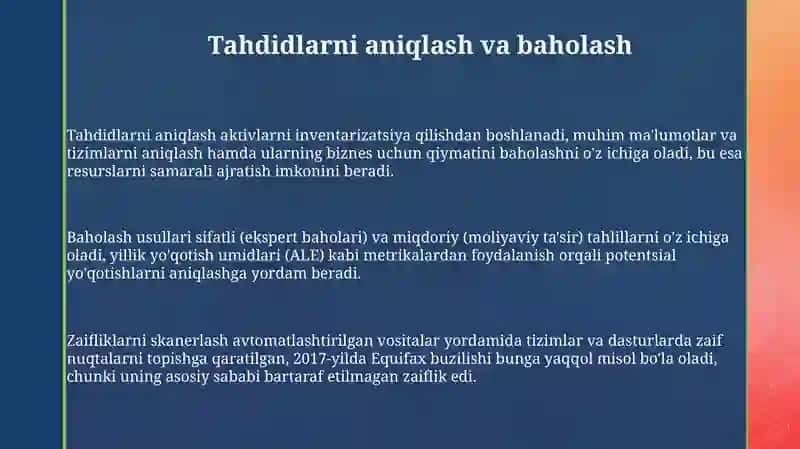 Tahdidlarni aniqlash va baholash

Tahdidlarni aniqlash aktivlarni inventarizatsiya qilishdan boshlanadi, muhim ma'lumotlar va tizimlarni aniqlash hamda ularning biznes uchun qiymatini baholashni o'z ichiga oladi, bu esa resurslarni samarali ajratish imkonini beradi.

Baholash usullari sifatli (ekspert baholari) va miqdoriy (moliyaviy ta'sir) tahlillarni o'z ichiga oladi, yillik yo'qotish umidlari (ALE) kabi metrikalardan foydalanish orqali potentsial yo'qotishlarni aniqlashga yordam beradi.

Zaifliklarni skanerlash avtomatlashtirilgan vositalar yordamida tizimlar va dasturlarda zaif nuqtalarni topishga qaratilgan, 2017-yilda Equifax buzilishi bunga yaqqol misol bo'la oladi, chunki uning asosiy sababi bartaraf etilmagan zaiflik edi.